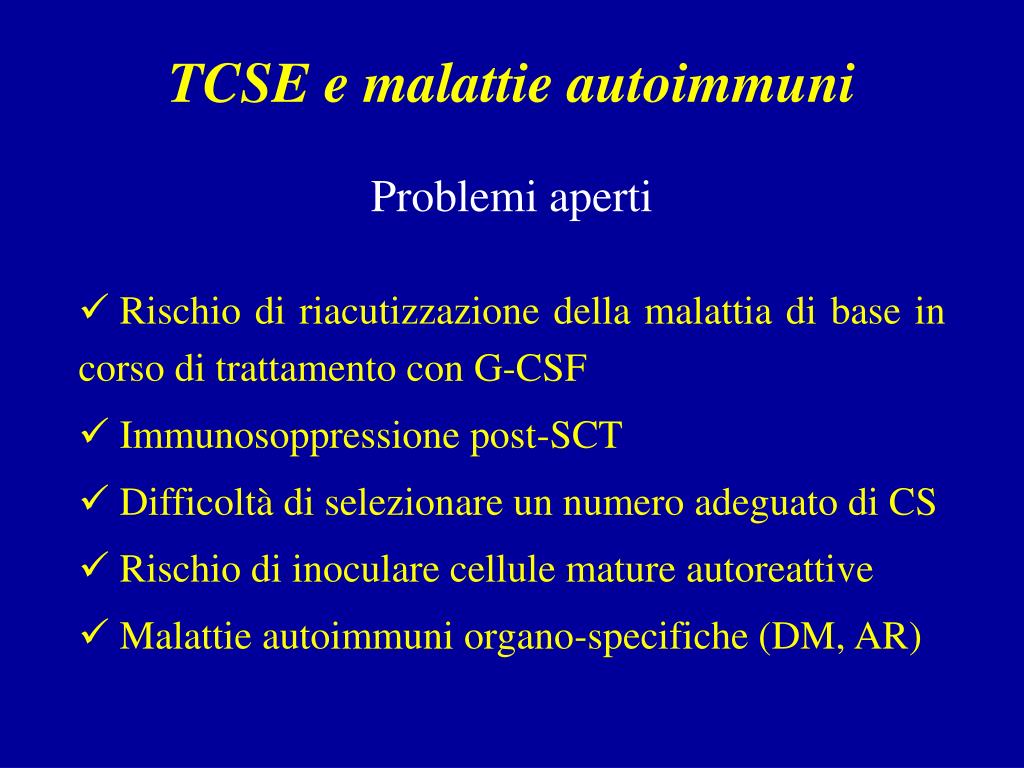 TCSE e malattie autoimmuni

Problemi aperti

✓ Rischio di riacutizzazione della malattia di base in corso di trattamento con G-CSF

✓ Immunosoppressione post-SCT

✓ Difficoltà di selezionare un numero adeguato di CS

✓ Rischio di inoculare cellule mature autoreattive

✓ Malattie autoimmuni organo-specifiche (DM, AR)